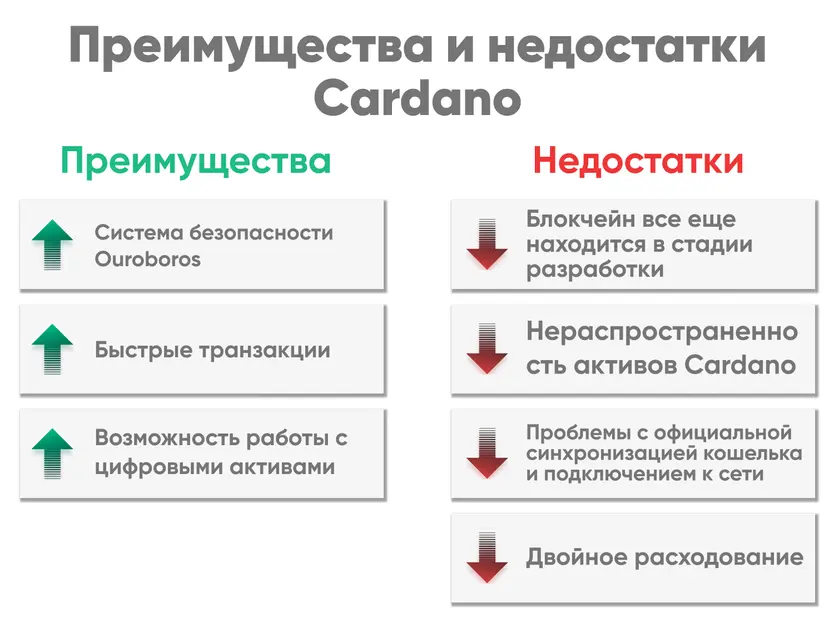 Преимущества и недостатки Cardano

Преимущества

Система безопасности Ouroboros

Быстрые транзакции

Возможность работы с цифровыми активами

Недостатки

Блокчейн все еще находится в стадии разработки

Нераспространенность активов Cardano

Проблемы с официальной синхронизацией кошелька и подключением к сети

Двойное расходование